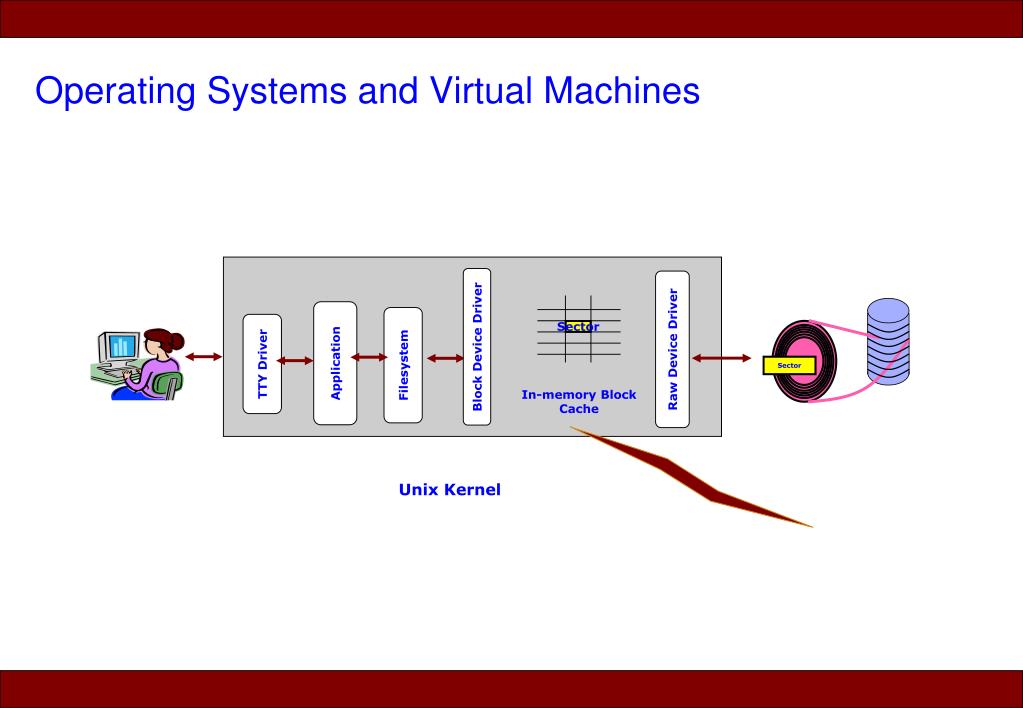 Operating Systems and Virtual Machines

TTY Driver

Application

Filesystem

Block Device Driver

Sector

In-memory Block Cache

Raw Device Driver

Sector

Unix Kernel